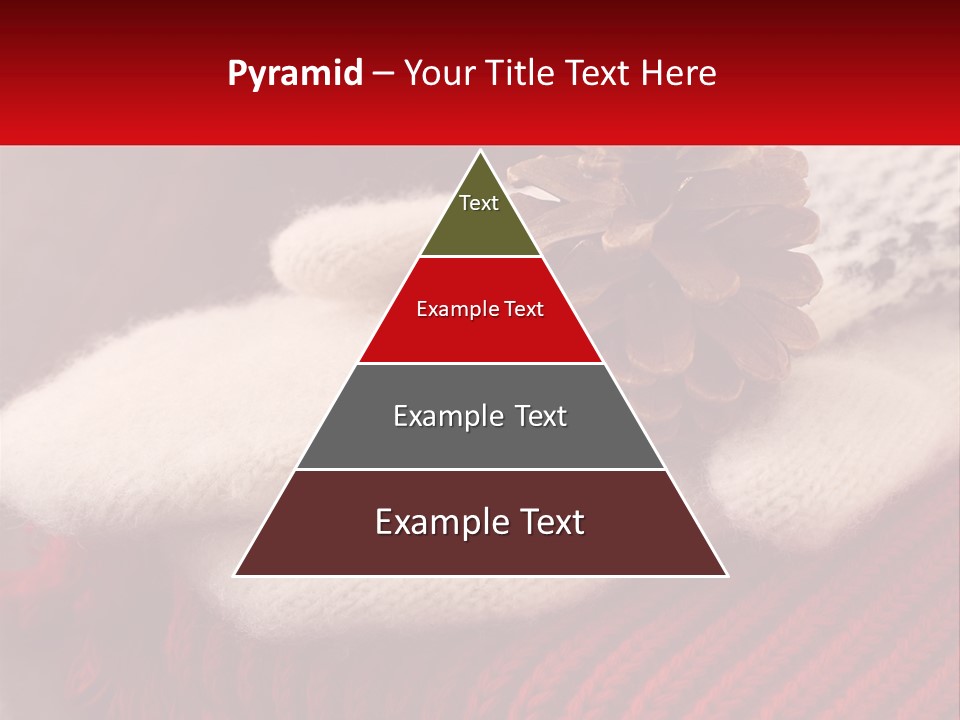 Pyramid – Your Title Text Here

Text

Example Text

Example Text

Example Text